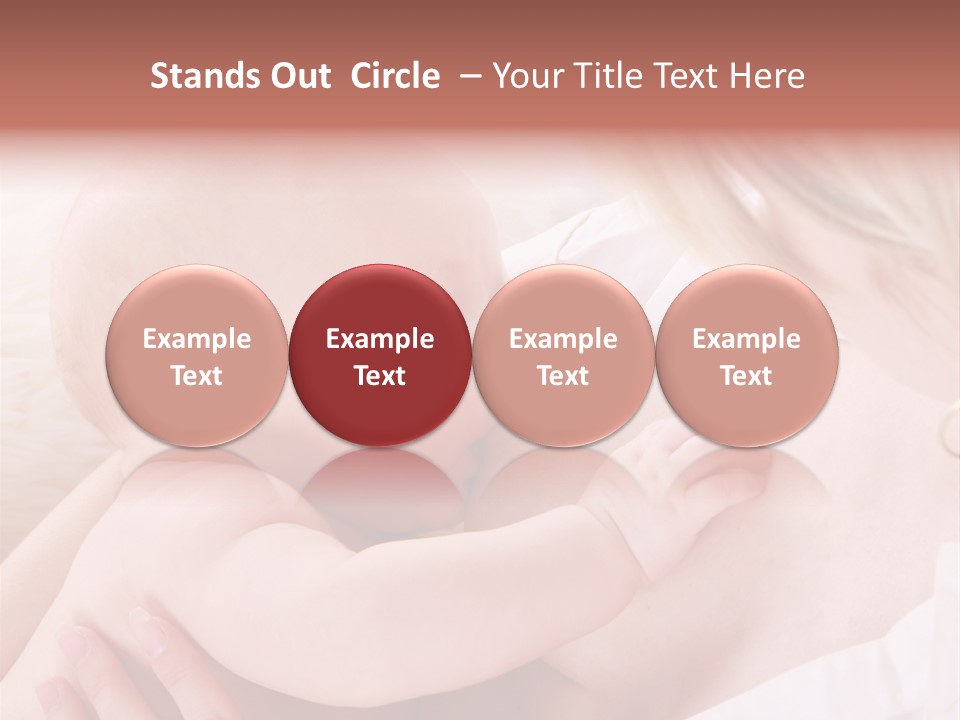 Stands Out Circle – Your Title Text Here

Example Text

Example Text

Example Text

Example Text